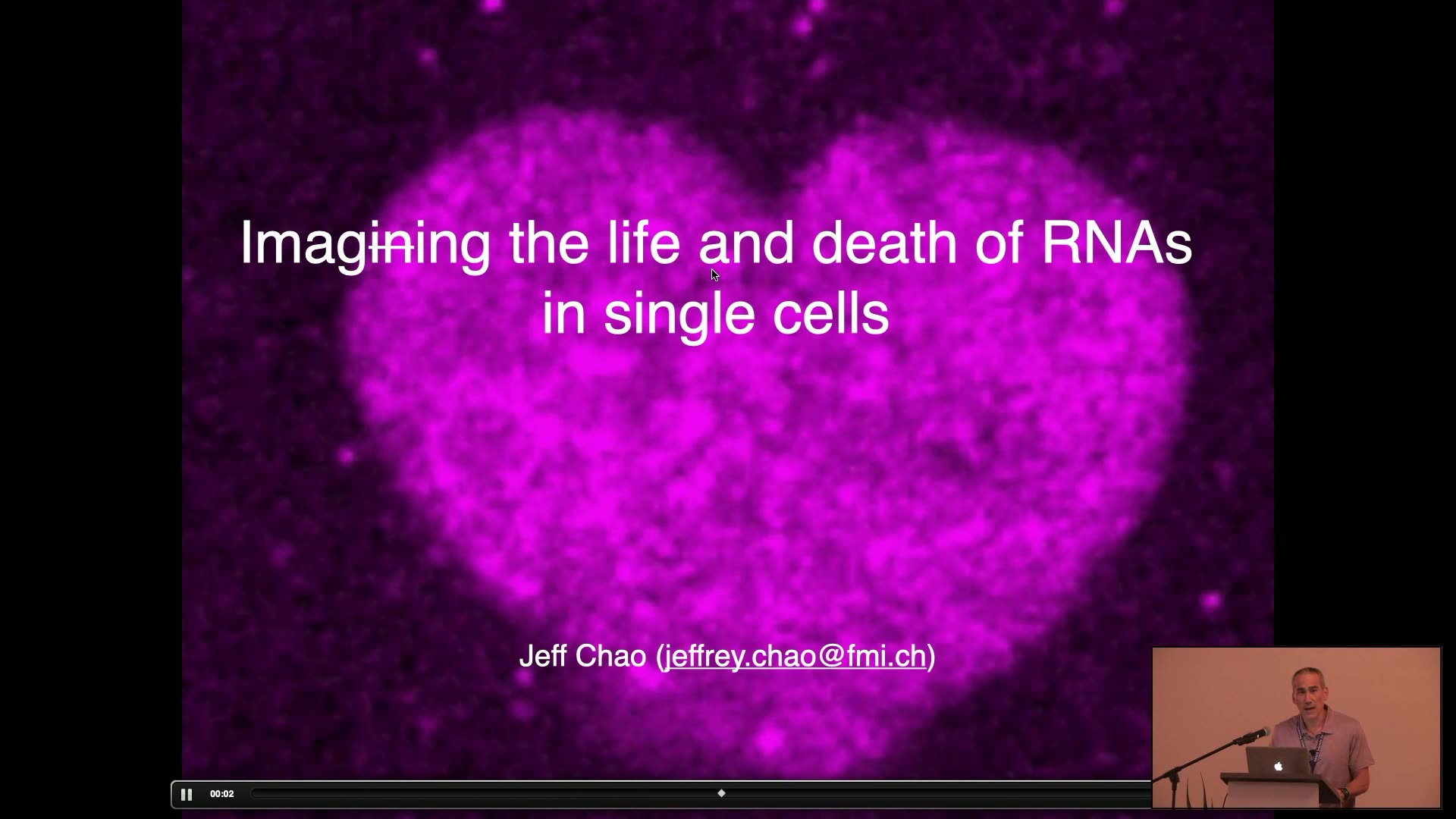 Imagining the life and death of RNAs in single cells

Jeff Chao (jeffrey.chao@fmi.ch)

00:02